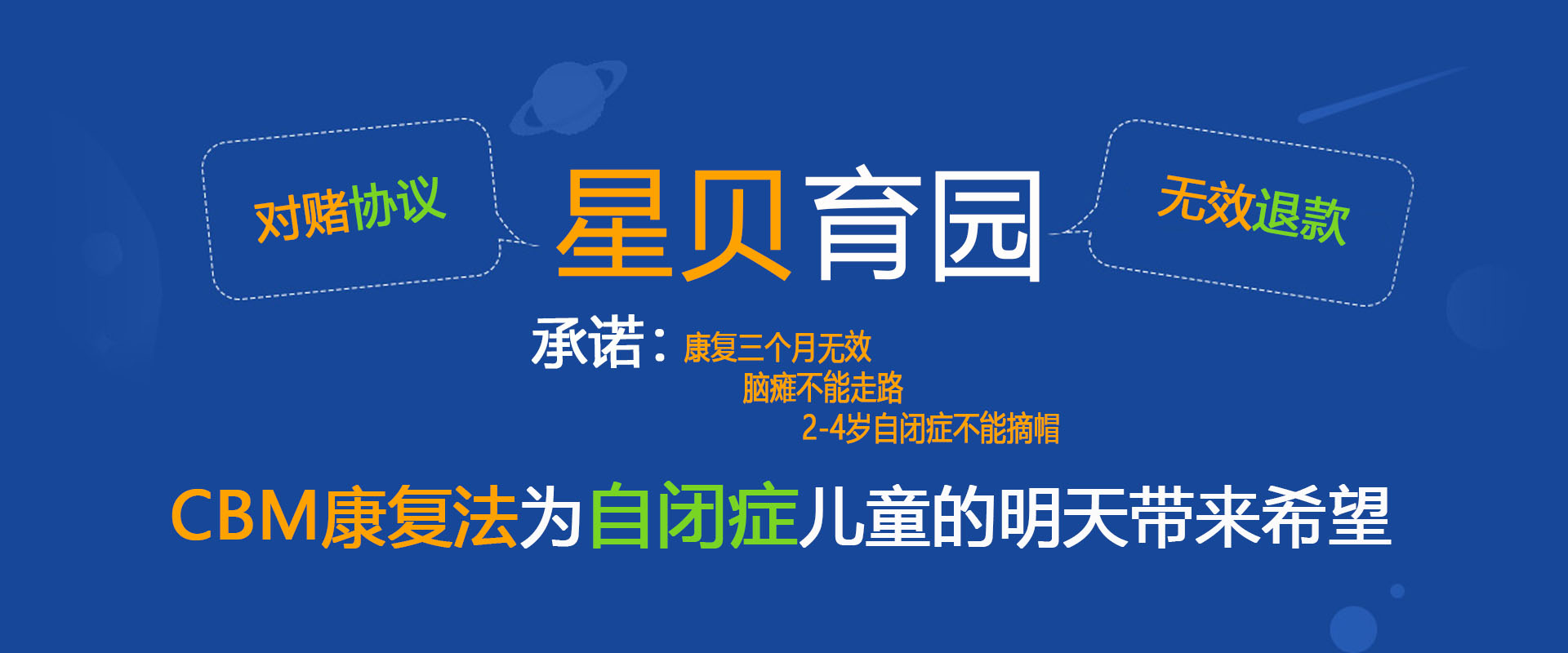 对赌协议

星贝育园

无效退款

承诺：康复三个月无效
脑瘫不能走路
2-4岁自闭症不能摘帽

CBM康复法为自闭症儿童的明天带来希望